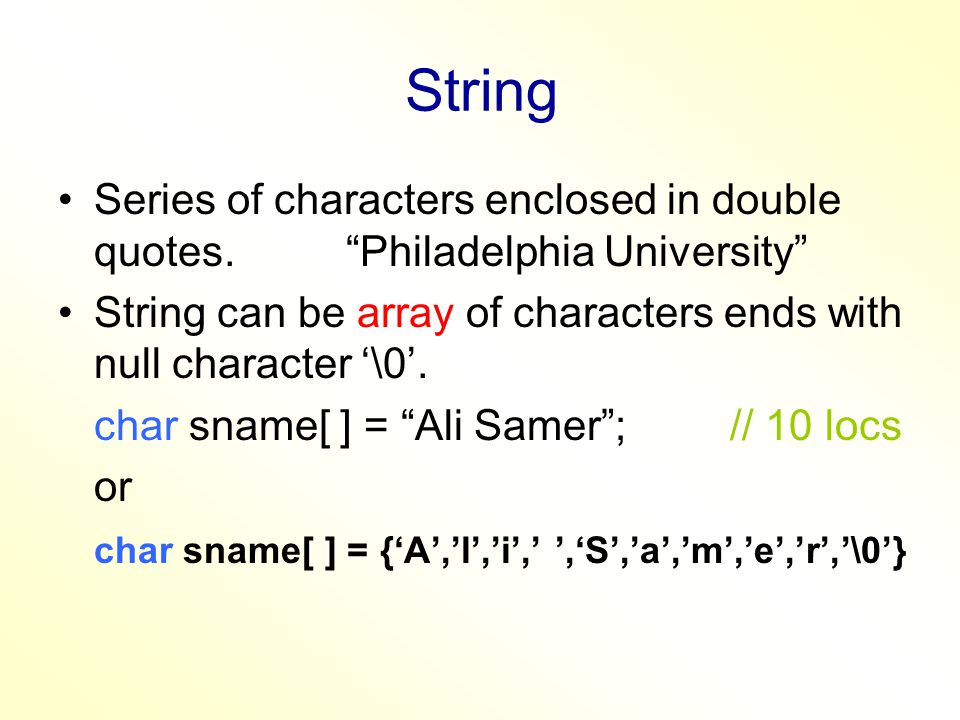 String

• Series of characters enclosed in double quotes.          “Philadelphia University”

• String can be array of characters ends with null character ‘\0’.

char sname[ ] = “Ali Samer”;          // 10 locs

or

char sname[ ] = {‘A’,’l’,’i’,’ ’,‘S’,’a’,’m’,’e’,’r’,’\0’}